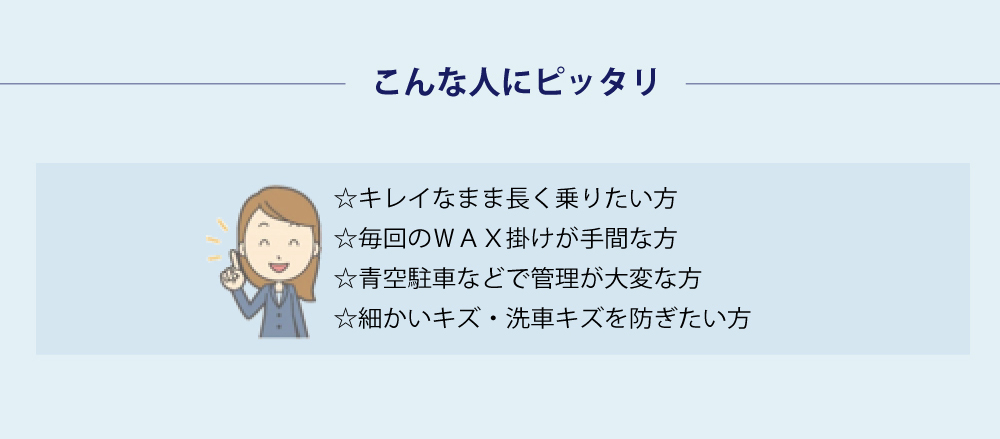 こんな人にピッタリ

☆キレイなまま長く乗りたい方
☆毎回のＷＡＸ掛けが手間な方
☆青空駐車などで管理が大変な方
☆細かいキズ・洗車キズを防ぎたい方